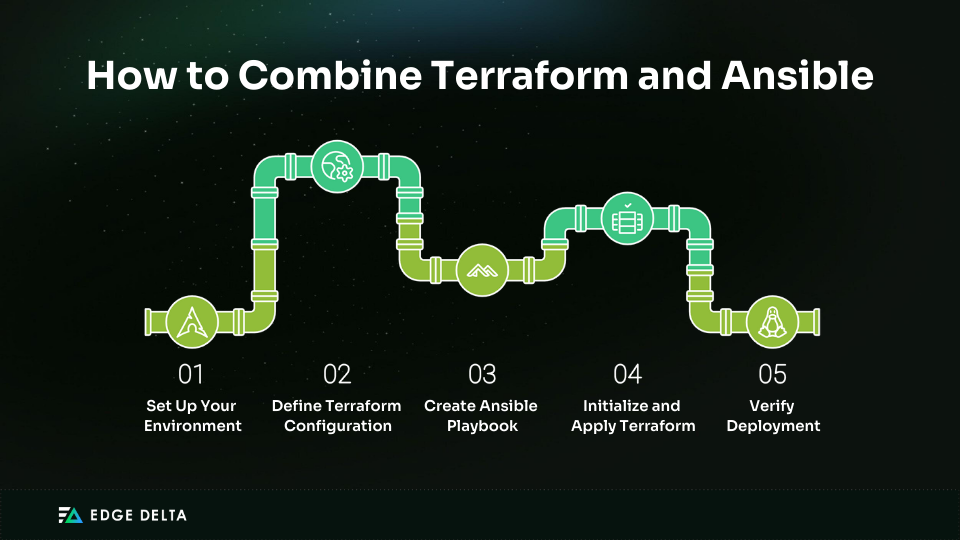 How to Combine Terraform and Ansible

01
Set Up Your Environment

02
Define Terraform Configuration

03
Create Ansible Playbook

04
Initialize and Apply Terraform

05
Verify Deployment

EDGE DELTA